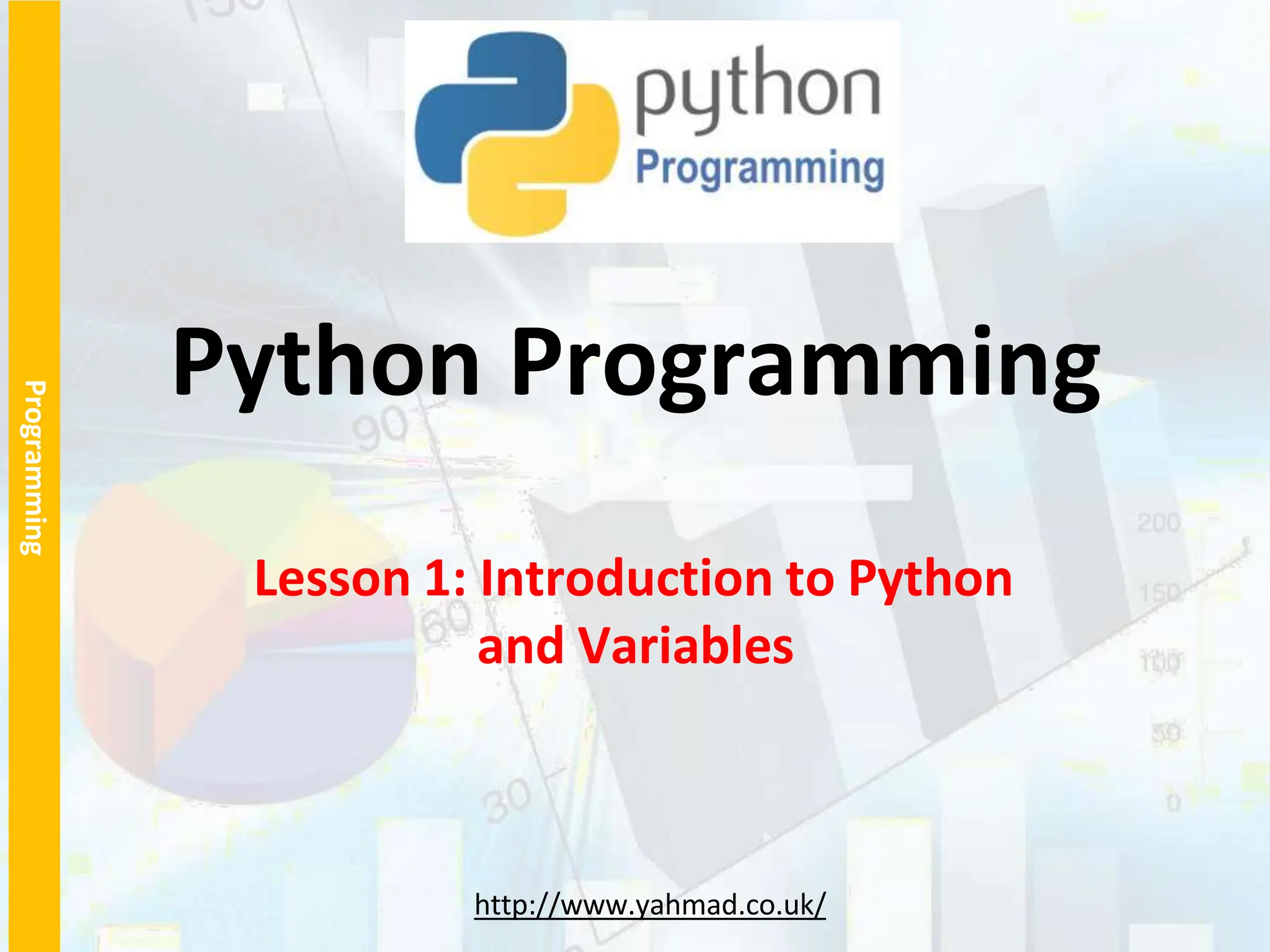 Programming

python
Programming

Python Programming

Lesson 1: Introduction to Python and Variables

http://www.yahmad.co.uk/